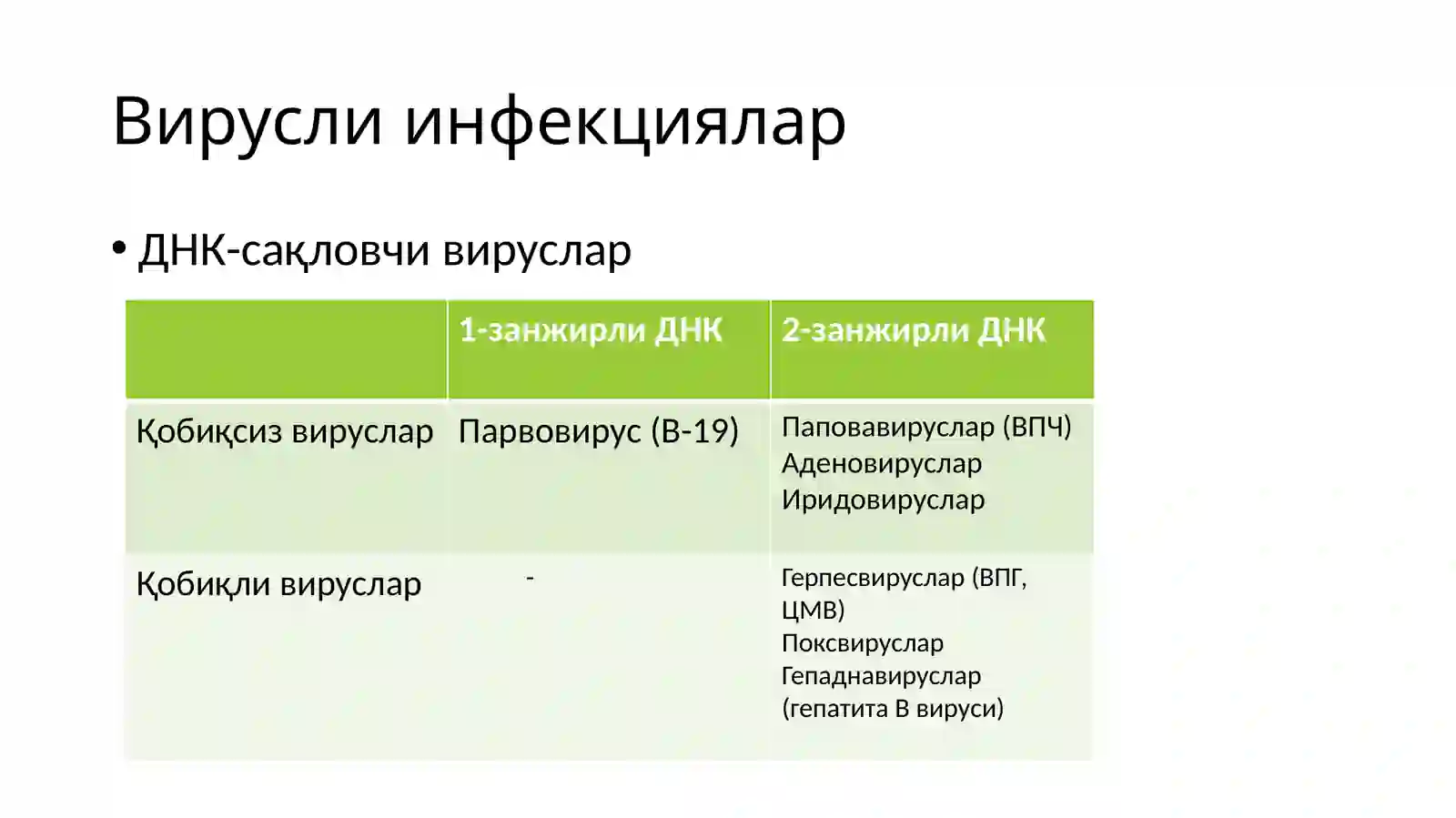 Вирусли инфекциялар

• ДНК-сақловчи вируслар

| | 1-занжирли ДНК | 2-занжирли ДНК |
|---|---|---|
| Қобиқсиз вируслар | Парвовирус (В-19) | Паповавируслар (ВПЧ) Аденовируслар Иридовируслар |
| Қобиқли вируслар | - | Герпесвируслар (ВПГ, ЦМВ) Поксвируслар Гепаднавируслар (гепатита В вируси) |